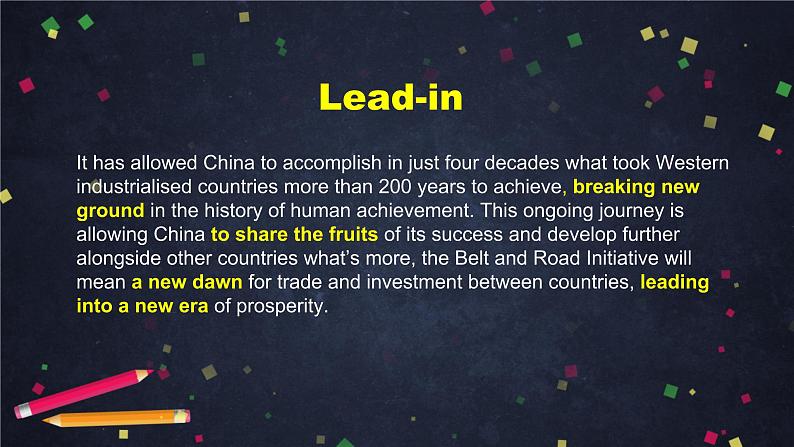 Lead-in

It has allowed China to accomplish in just four decades what took Western industrialised countries more than 200 years to achieve, breaking new ground in the history of human achievement. This ongoing journey is allowing China to share the fruits of its success and develop further alongside other countries what's more, the Belt and Road Initiative will mean a new dawn for trade and investment between countries, leading into a new era of prosperity.